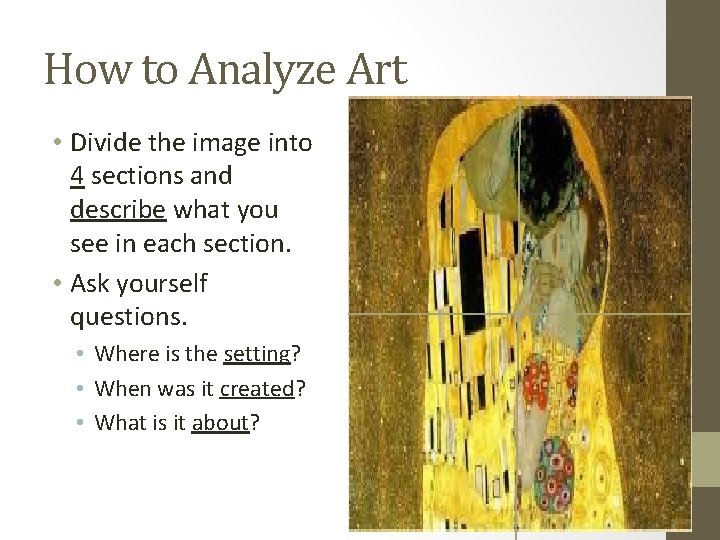 How to Analyze Art

• Divide the image into 4 sections and describe what you see in each section.
• Ask yourself questions.
  • Where is the setting?
  • When was it created?
  • What is it about?